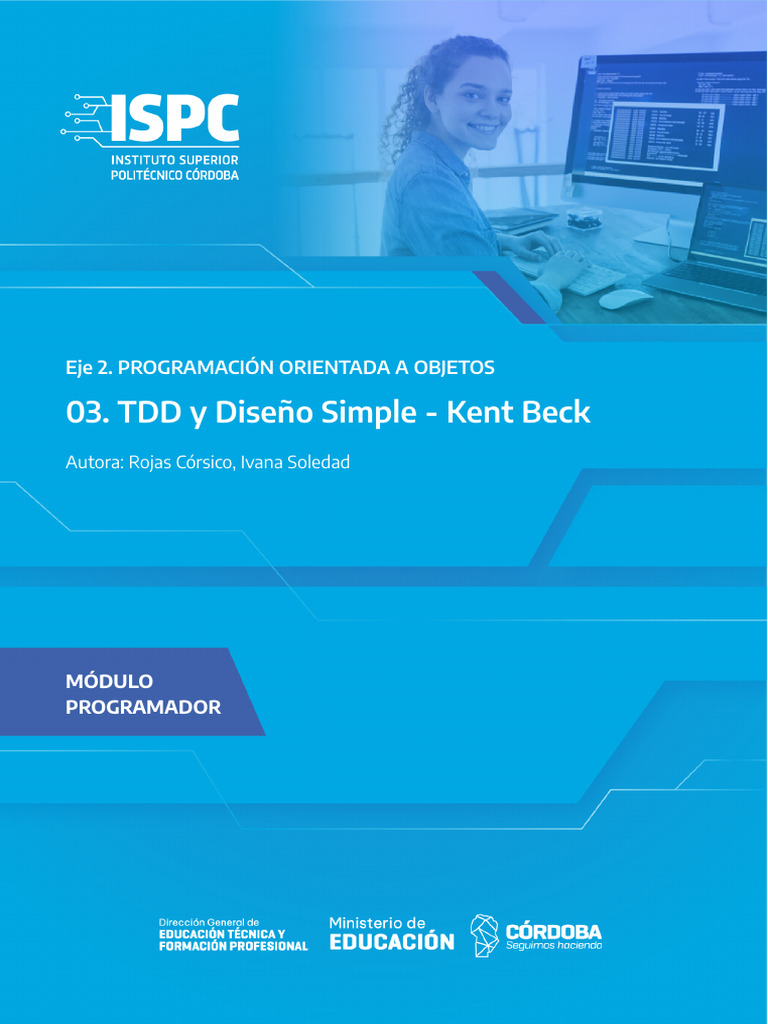 ISPC
INSTITUTO SUPERIOR
POLITÉCNICO CÓRDOBA

Eje 2. PROGRAMACIÓN ORIENTADA A OBJETOS

03. TDD y Diseño Simple - Kent Beck

Autora: Rojas Córsico, Ivana Soledad

MÓDULO
PROGRAMADOR

Dirección General de
EDUCACIÓN TÉCNICA Y
FORMACIÓN PROFESIONAL

Ministerio de
EDUCACIÓN

CÓRDOBA
Seguimos haciendo